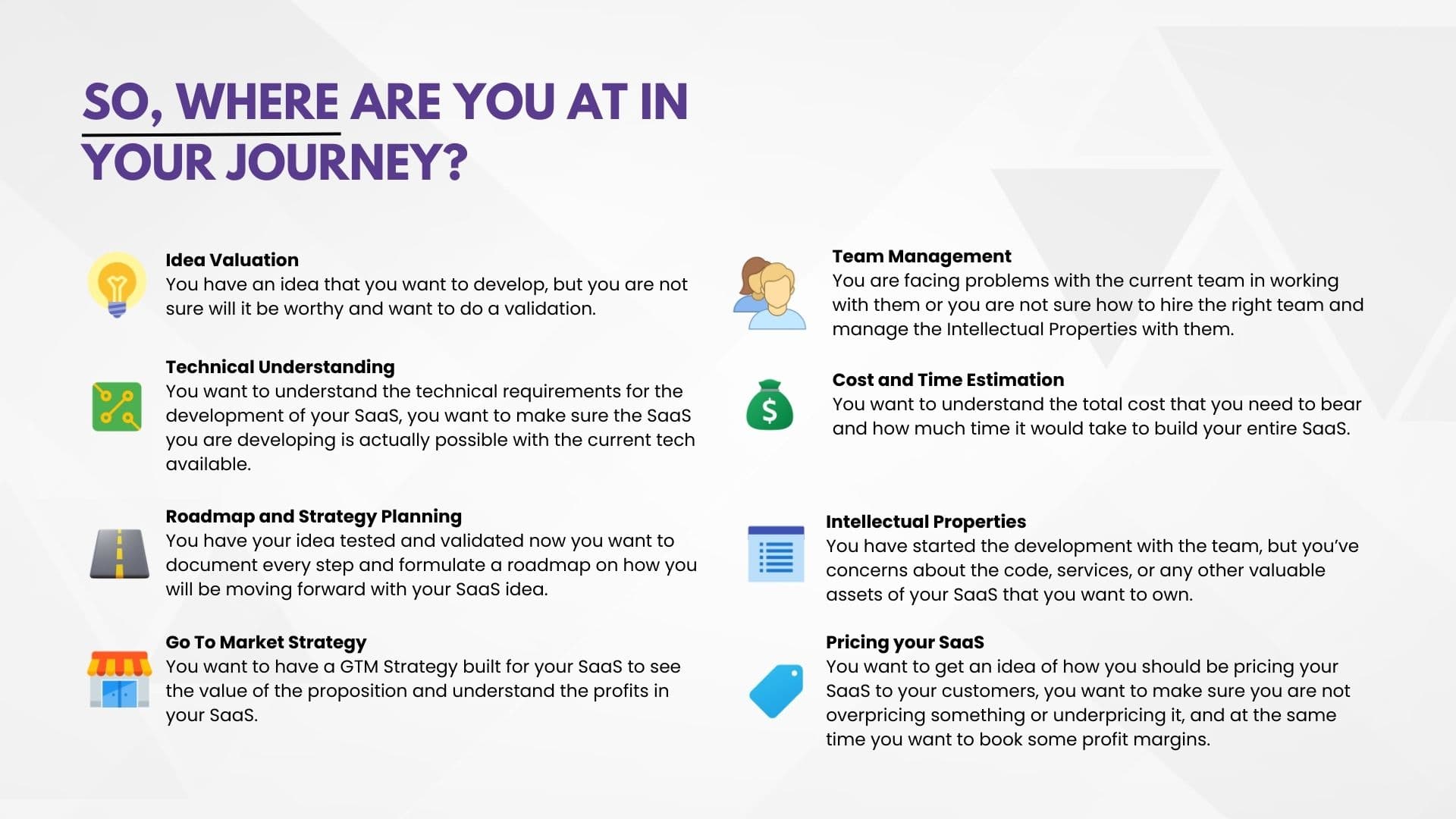 SO, WHERE ARE YOU AT IN YOUR JOURNEY?

Idea Valuation
You have an idea that you want to develop, but you are not sure will it be worthy and want to do a validation.

Technical Understanding
You want to understand the technical requirements for the development of your SaaS, you want to make sure the SaaS you are developing is actually possible with the current tech available.

Roadmap and Strategy Planning
You have your idea tested and validated now you want to document every step and formulate a roadmap on how you will be moving forward with your SaaS idea.

Go To Market Strategy
You want to have a GTM Strategy built for your SaaS to see the value of the proposition and understand the profits in your SaaS.

Team Management
You are facing problems with the current team in working with them or you are not sure how to hire the right team and manage the Intellectual Properties with them.

Cost and Time Estimation
You want to understand the total cost that you need to bear and how much time it would take to build your entire SaaS.

Intellectual Properties
You have started the development with the team, but you've concerns about the code, services, or any other valuable assets of your SaaS that you want to own.

Pricing your SaaS
You want to get an idea of how you should be pricing your SaaS to your customers, you want to make sure you are not overpricing something or underpricing it, and at the same time you want to book some profit margins.